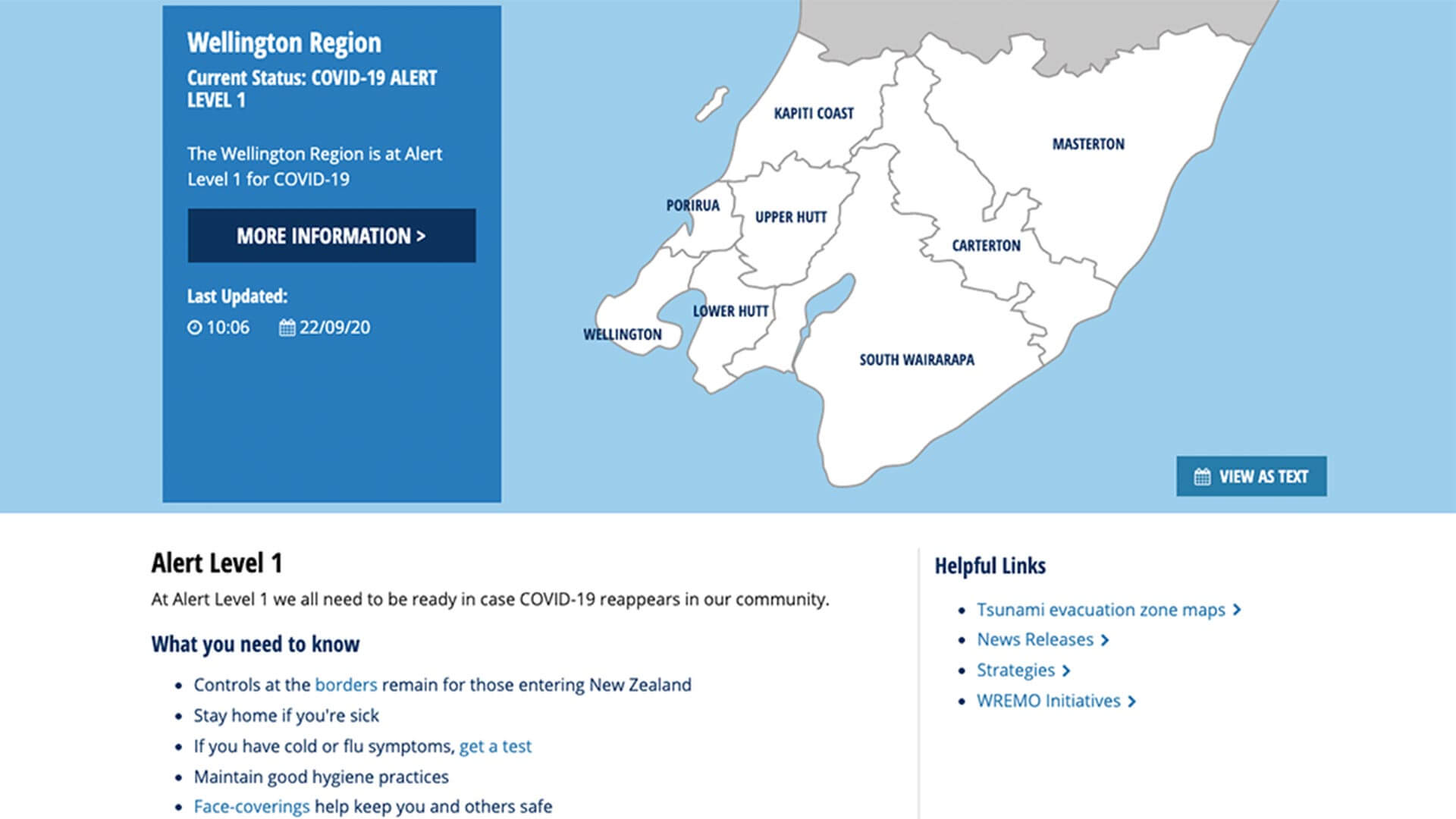 Wellington Region
Current Status: COVID-19 ALERT LEVEL 1

The Wellington Region is at Alert Level 1 for COVID-19

MORE INFORMATION >

Last Updated:
10:06 22/09/20

KAPITI COAST
MASTERTON
PORIRUA
UPPER HUTT
CARTERTON
LOWER HUTT
WELLINGTON
SOUTH WAIRARAPA

VIEW AS TEXT

Alert Level 1
At Alert Level 1 we all need to be ready in case COVID-19 reappears in our community.

What you need to know

- Controls at the borders remain for those entering New Zealand
- Stay home if you're sick
- If you have cold or flu symptoms, get a test
- Maintain good hygiene practices
- Face-coverings help keep you and others safe

Helpful Links

- Tsunami evacuation zone maps >
- News Releases >
- Strategies >
- WREMO Initiatives >